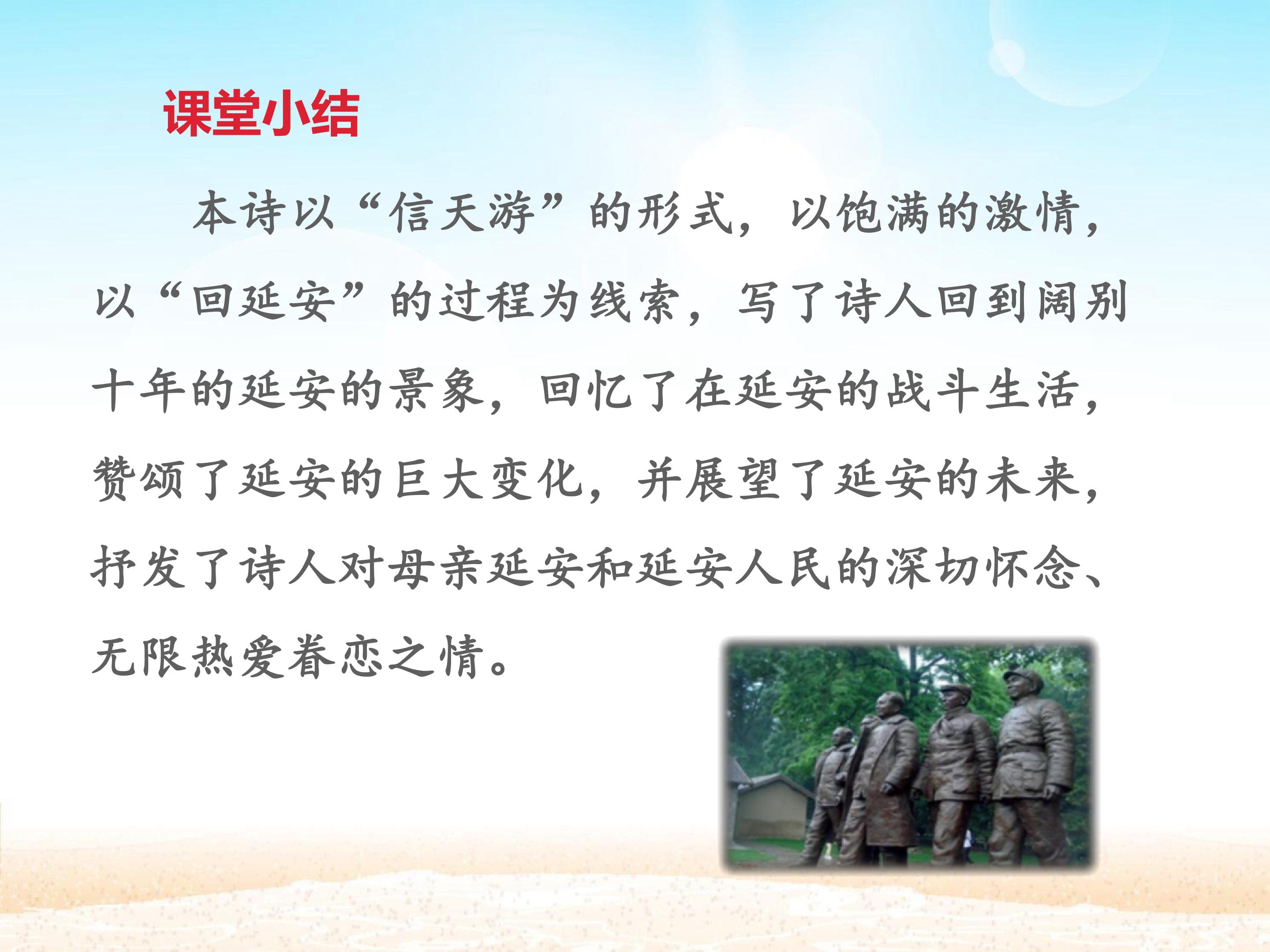 课堂小结

本诗以“信天游”的形式，以饱满的激情，以“回延安”的过程为线索，写了诗人回到阔别十年的延安的景象，回忆了在延安的战斗生活，赞颂了延安的巨大变化，并展望了延安的未来，抒发了诗人对母亲延安和延安人民的深切怀念、无限热爱眷恋之情。